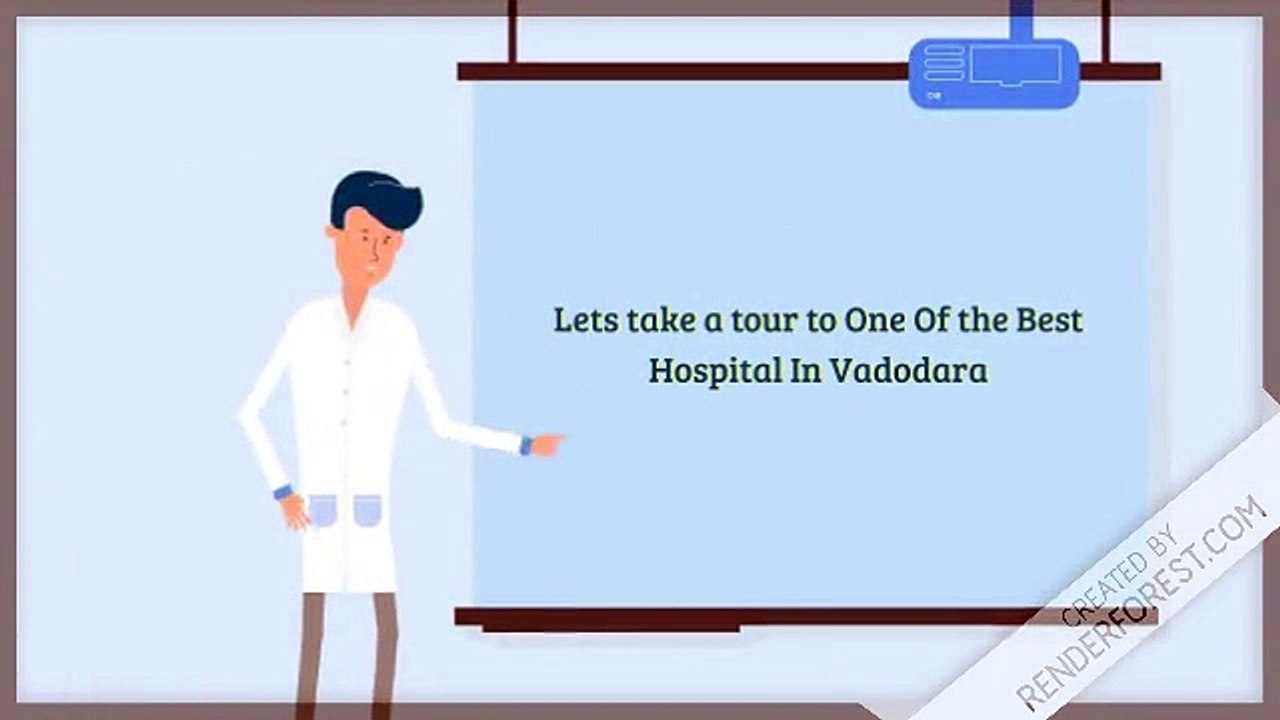 Lets take a tour to One Of the Best Hospital In Vadodara

CREATED BY
RENDERFOREST.COM